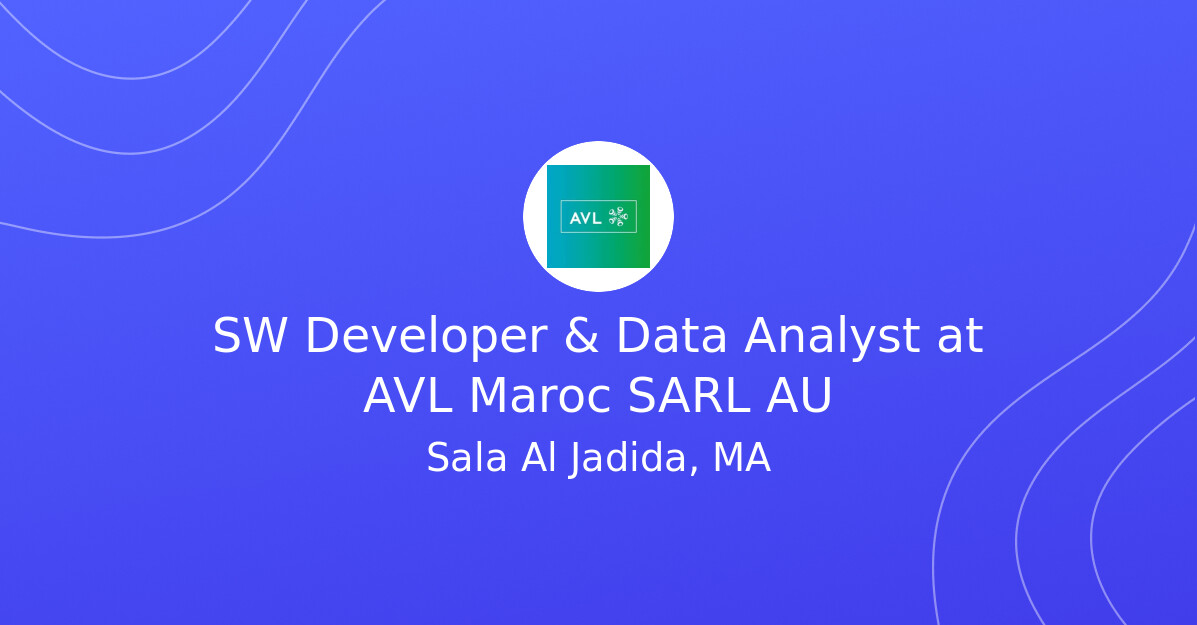 AVL

SW Developer & Data Analyst at AVL Maroc SARL AU

Sala Al Jadida, MA